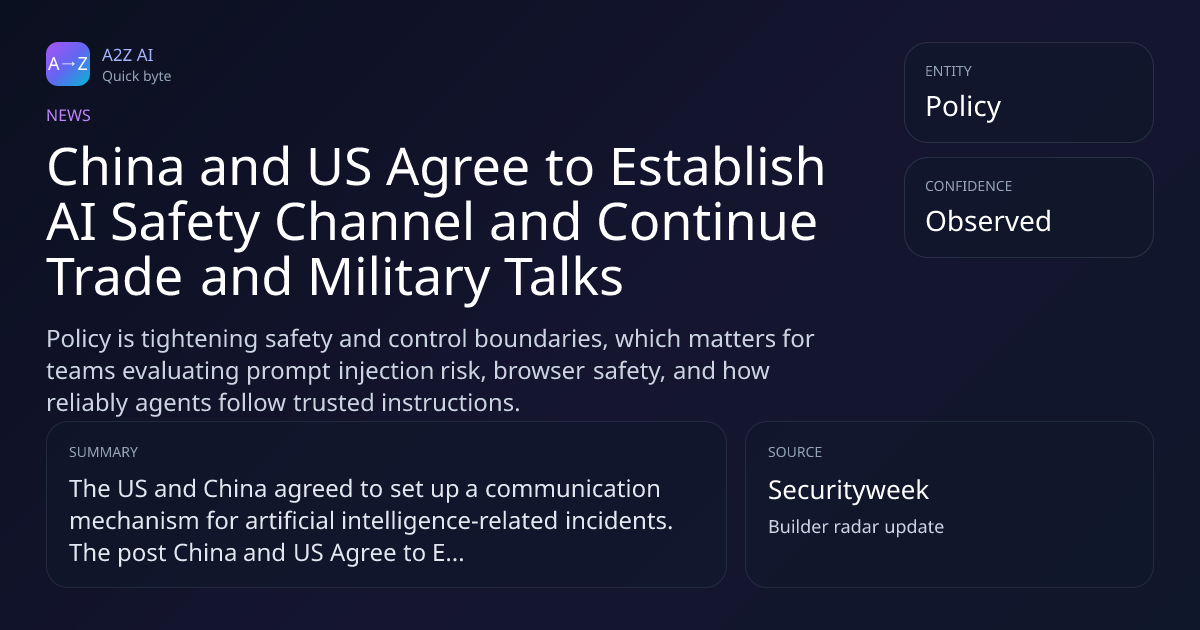 A→Z

A2Z AI
Quick byte

NEWS

China and US Agree to Establish AI Safety Channel and Continue Trade and Military Talks

Policy is tightening safety and control boundaries, which matters for teams evaluating prompt injection risk, browser safety, and how reliably agents follow trusted instructions.

ENTITY
Policy

CONFIDENCE
Observed

SUMMARY
The US and China agreed to set up a communication mechanism for artificial intelligence-related incidents. The post China and US Agree to E...

SOURCE
Securityweek
Builder radar update